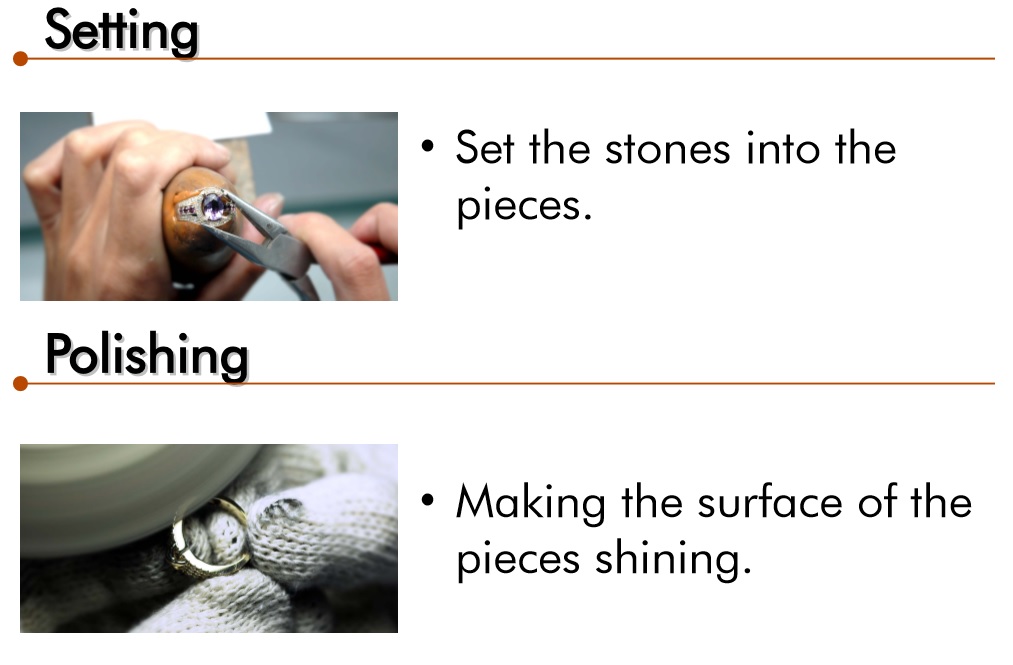 Setting

• Set the stones into the pieces.

Polishing

• Making the surface of the pieces shining.